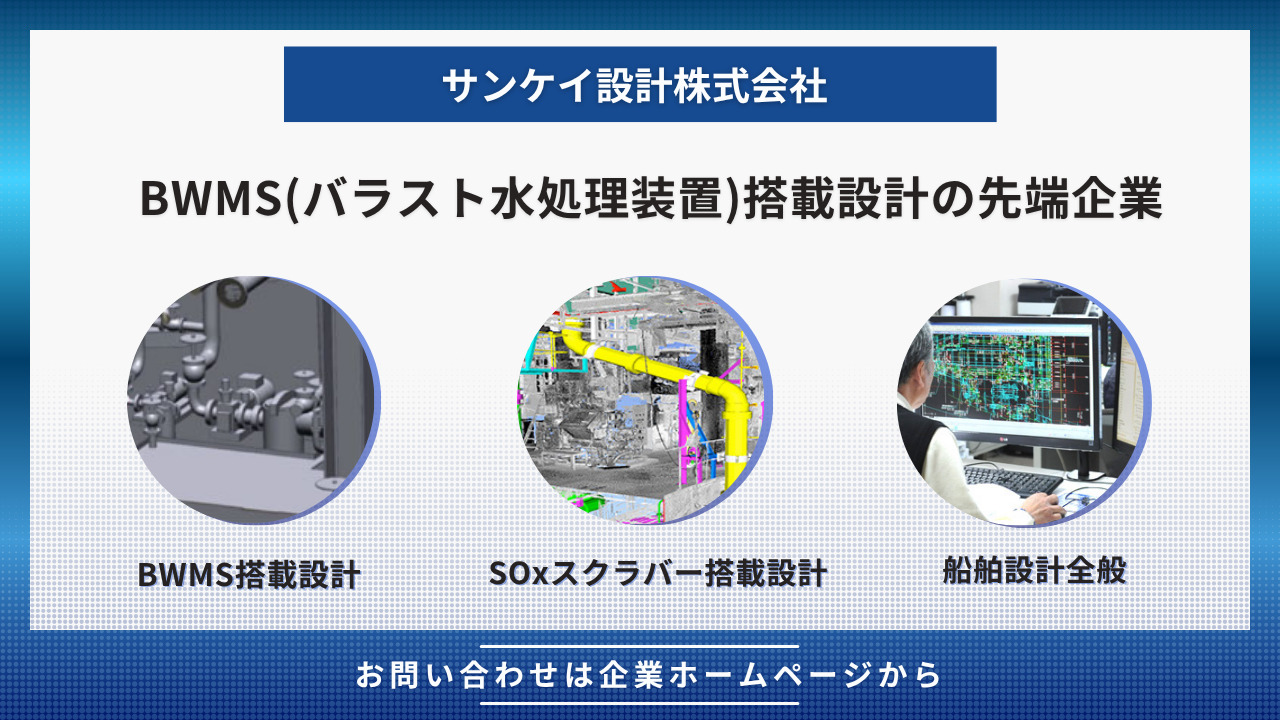 サンケイ設計株式会社

BWMS(バラスト水処理装置)搭載設計の先端企業

BWMS搭載設計

SOxスクラバー搭載設計

船舶設計全般

お問い合わせは企業ホームページから